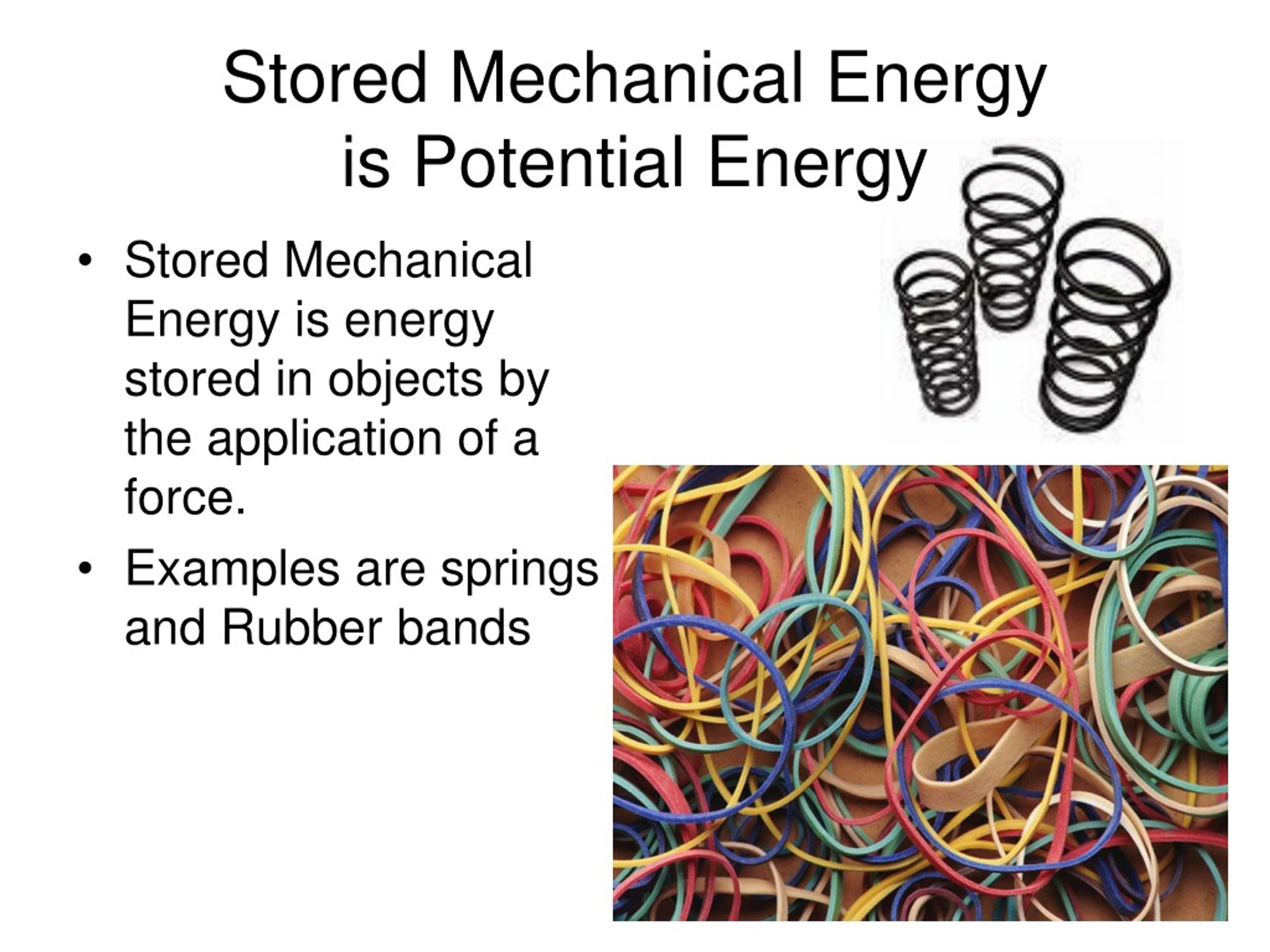 Stored Mechanical Energy is Potential Energy

• Stored Mechanical Energy is energy stored in objects by the application of a force.
• Examples are springs and Rubber bands